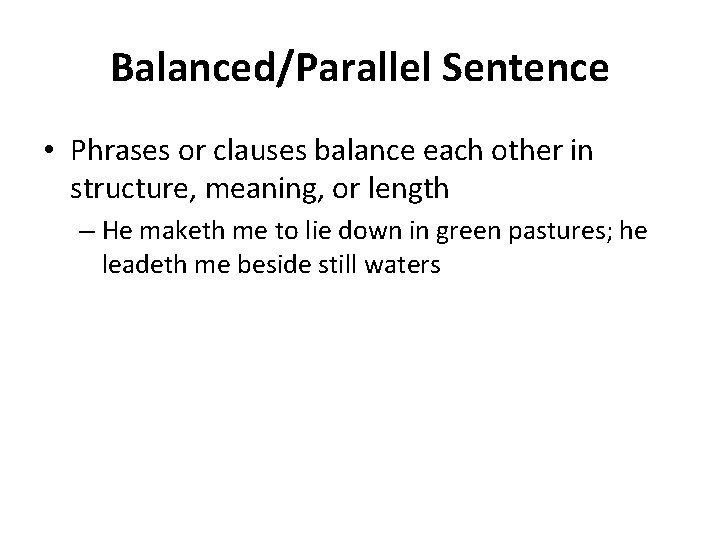 Balanced/Parallel Sentence

• Phrases or clauses balance each other in structure, meaning, or length

– He maketh me to lie down in green pastures; he leadeth me beside still waters